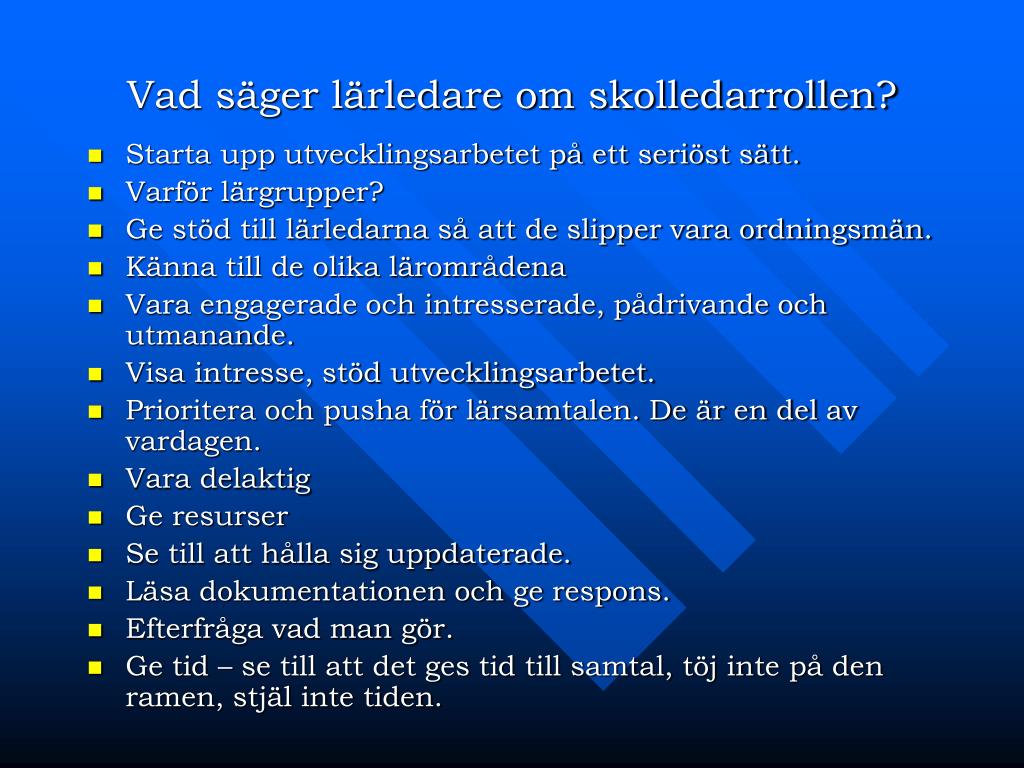 Vad säger lärledare om skolledarrollen?

- Starta upp utvecklingsarbetet på ett seriöst sätt.
- Varför lärgrupper?
- Ge stöd till lärledarna så att de slipper vara ordningsmän.
- Känna till de olika lärområdena
- Vara engagerade och intresserade, pådrivande och utmanande.
- Visa intresse, stöd utvecklingsarbetet.
- Prioritera och pusha för lärsamtalen. De är en del av vardagen.
- Vara delaktig
- Ge resurser
- Se till att hålla sig uppdaterade.
- Läsa dokumentationen och ge respons.
- Efterfråga vad man gör.
- Ge tid – se till att det ges tid till samtal, töj inte på den ramen, stjäl inte tiden.